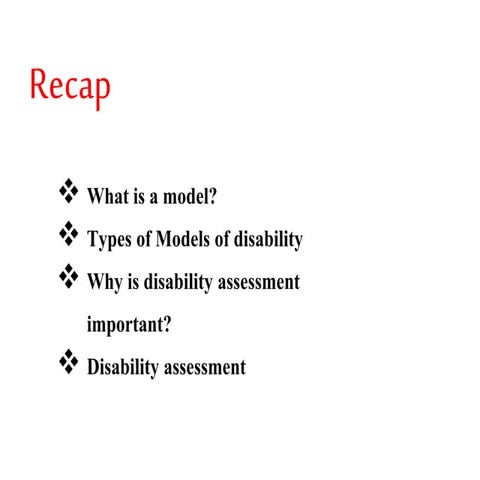 Recap

❖ What is a model?

❖ Types of Models of disability

❖ Why is disability assessment important?

❖ Disability assessment